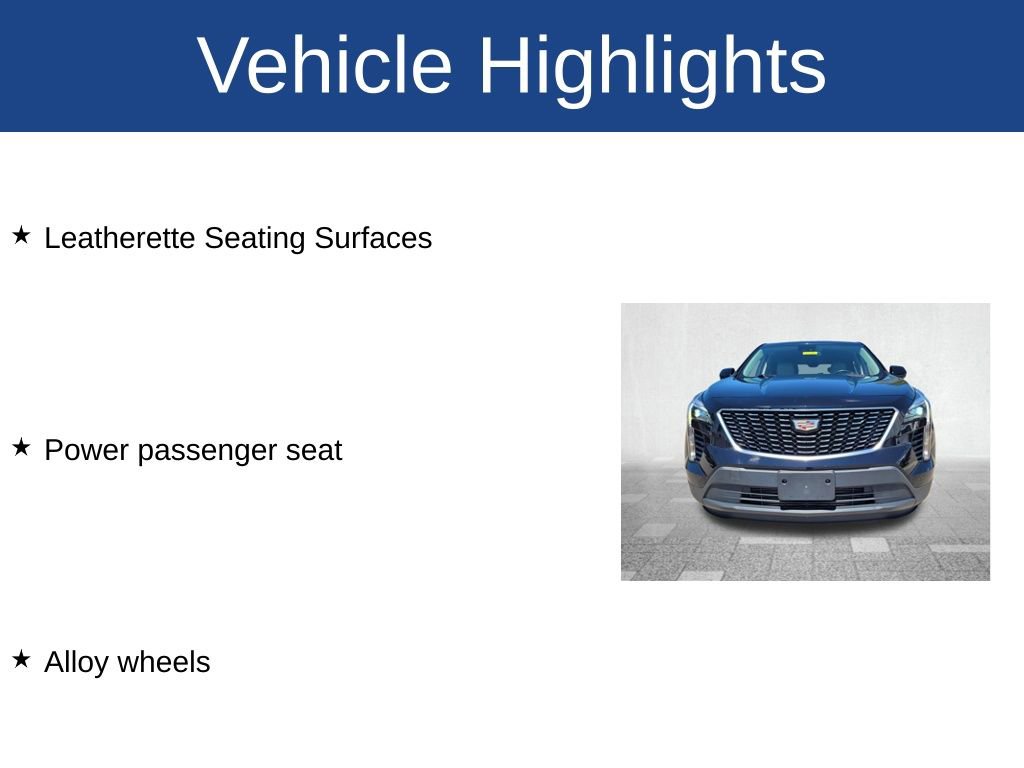 Vehicle Highlights

★ Leatherette Seating Surfaces

★ Power passenger seat

★ Alloy wheels